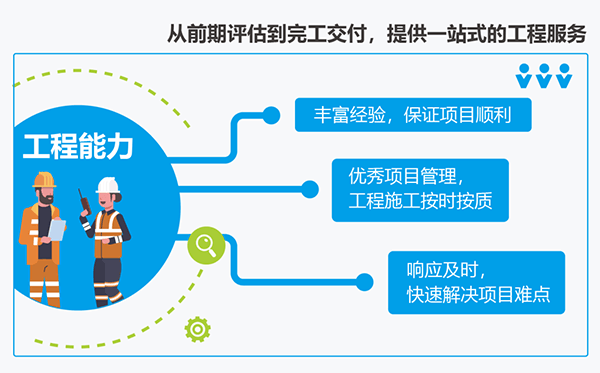 从前期评估到完工交付，提供一站式的工程服务

工程能力

丰富经验，保证项目顺利

优秀项目管理，
工程施工按时按质

响应及时，
快速解决项目难点